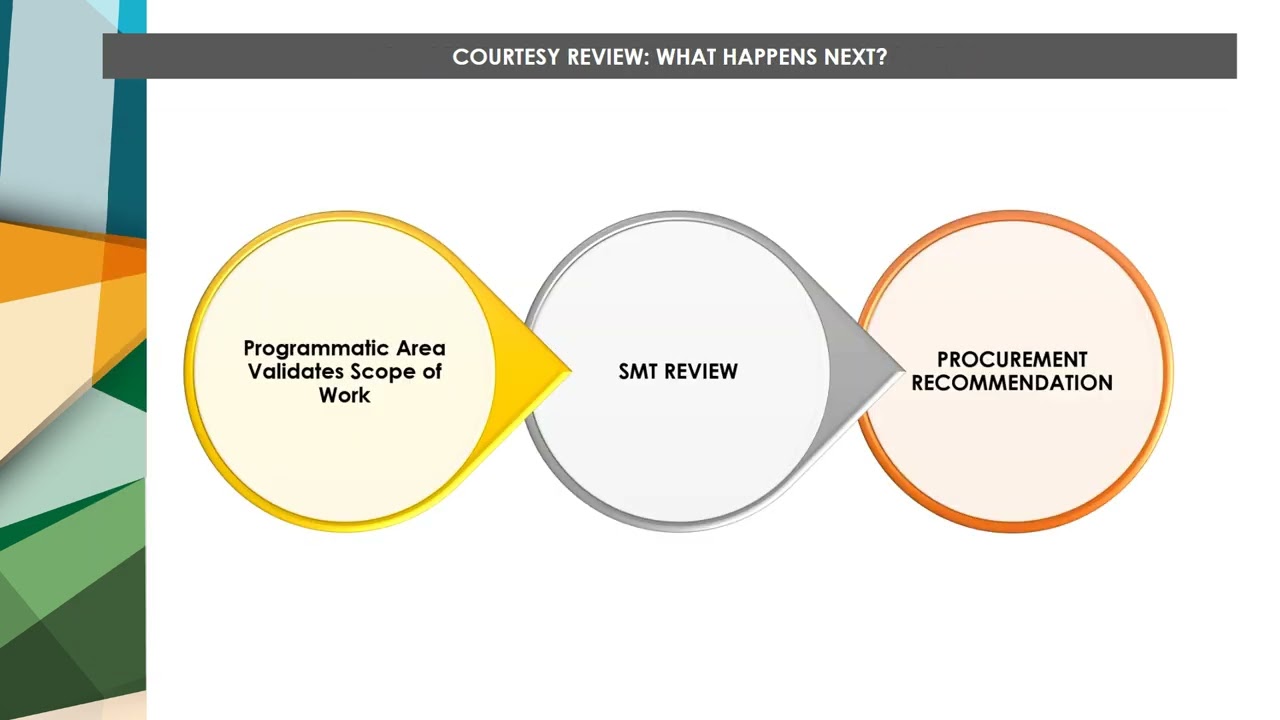 COURTESY REVIEW: WHAT HAPPENS NEXT?

Programmatic Area Validates Scope of Work

SMT REVIEW

PROCUREMENT RECOMMENDATION